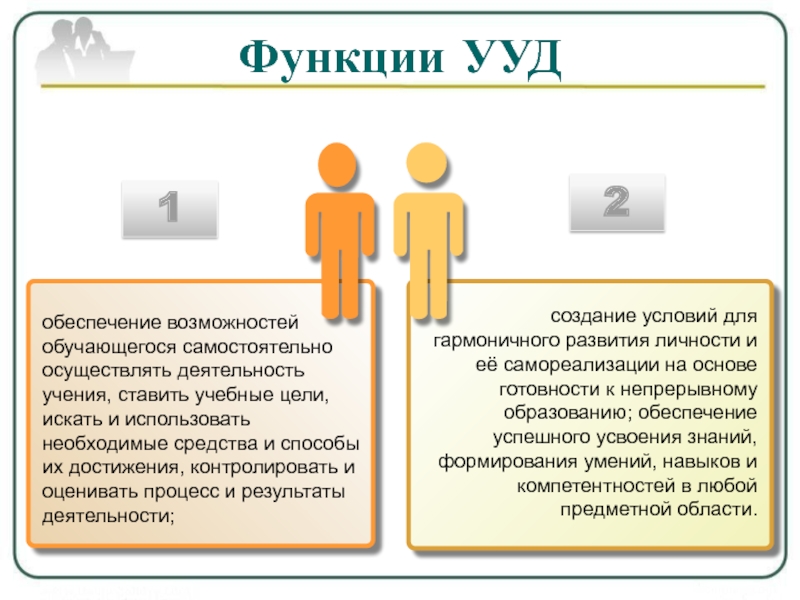 Функции УУД

1

2

обеспечение возможностей обучающегося самостоятельно осуществлять деятельность учения, ставить учебные цели, искать и использовать необходимые средства и способы их достижения, контролировать и оценивать процесс и результаты деятельности;

создание условий для гармоничного развития личности и её самореализации на основе готовности к непрерывному образованию; обеспечение успешного усвоения знаний, формирования умений, навыков и компетентностей в любой предметной области.